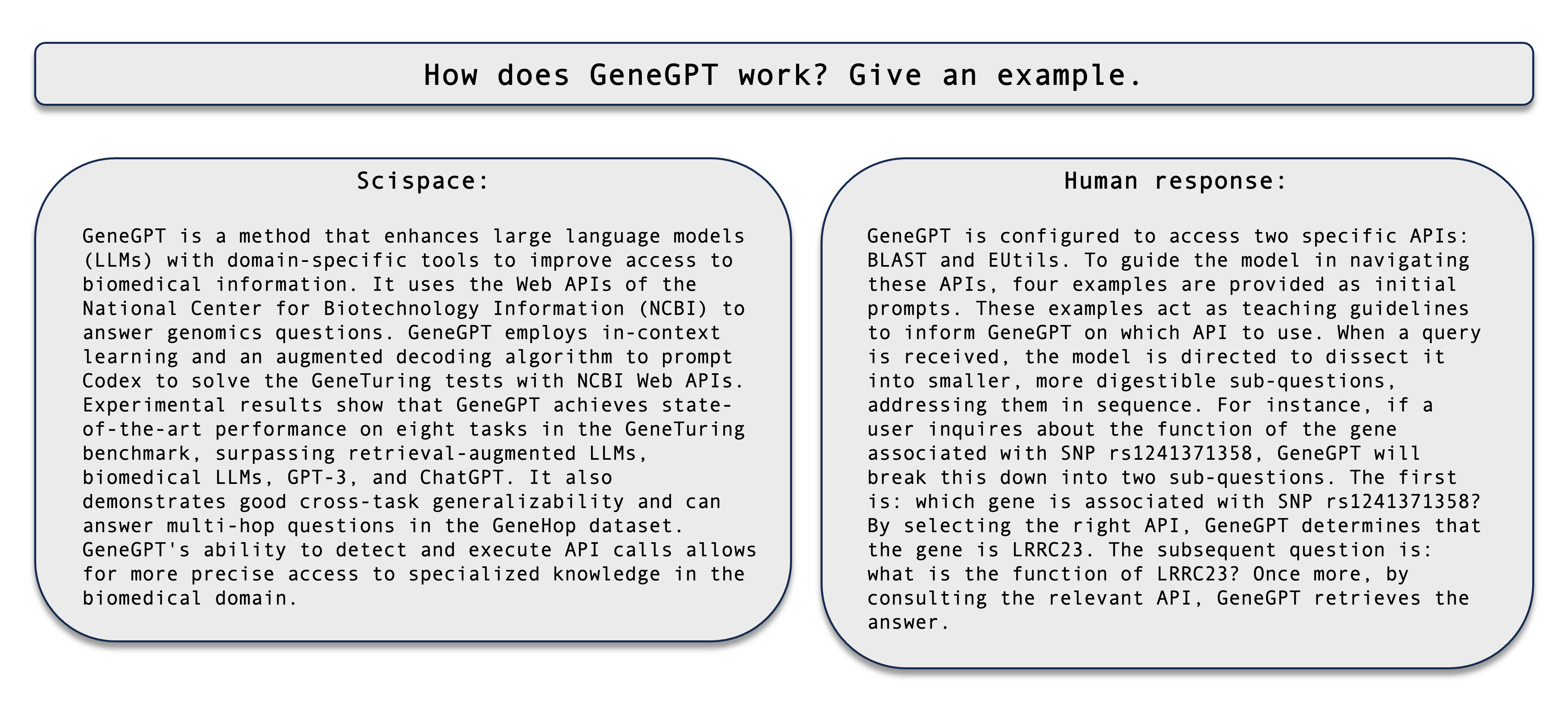 How does GeneGPT work? Give an example.

Scispace:

GeneGPT is a method that enhances large language models (LLMs) with domain-specific tools to improve access to biomedical information. It uses the Web APIs of the National Center for Biotechnology Information (NCBI) to answer genomics questions. GeneGPT employs in-context learning and an augmented decoding algorithm to prompt Codex to solve the GeneTuring tests with NCBI Web APIs. Experimental results show that GeneGPT achieves state-of-the-art performance on eight tasks in the GeneTuring benchmark, surpassing retrieval-augmented LLMs, biomedical LLMs, GPT-3, and ChatGPT. It also demonstrates good cross-task generalizability and can answer multi-hop questions in the GeneHop dataset. GeneGPT's ability to detect and execute API calls allows for more precise access to specialized knowledge in the biomedical domain.

Human response:

GeneGPT is configured to access two specific APIs: BLAST and EUtils. To guide the model in navigating these APIs, four examples are provided as initial prompts. These examples act as teaching guidelines to inform GeneGPT on which API to use. When a query is received, the model is directed to dissect it into smaller, more digestible sub-questions, addressing them in sequence. For instance, if a user inquires about the function of the gene associated with SNP rs1241371358, GeneGPT will break this down into two sub-questions. The first is: which gene is associated with SNP rs1241371358? By selecting the right API, GeneGPT determines that the gene is LRRC23. The subsequent question is: what is the function of LRRC23? Once more, by consulting the relevant API, GeneGPT retrieves the answer.